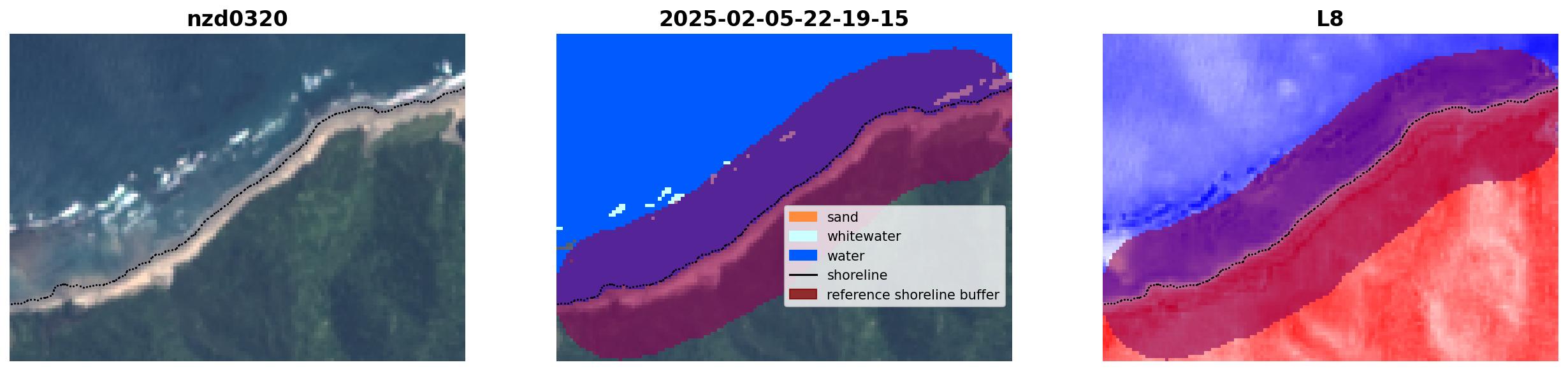 nzd0320

2025-02-05-22-19-15

sand
whitewater
water
shoreline
reference shoreline buffer

L8